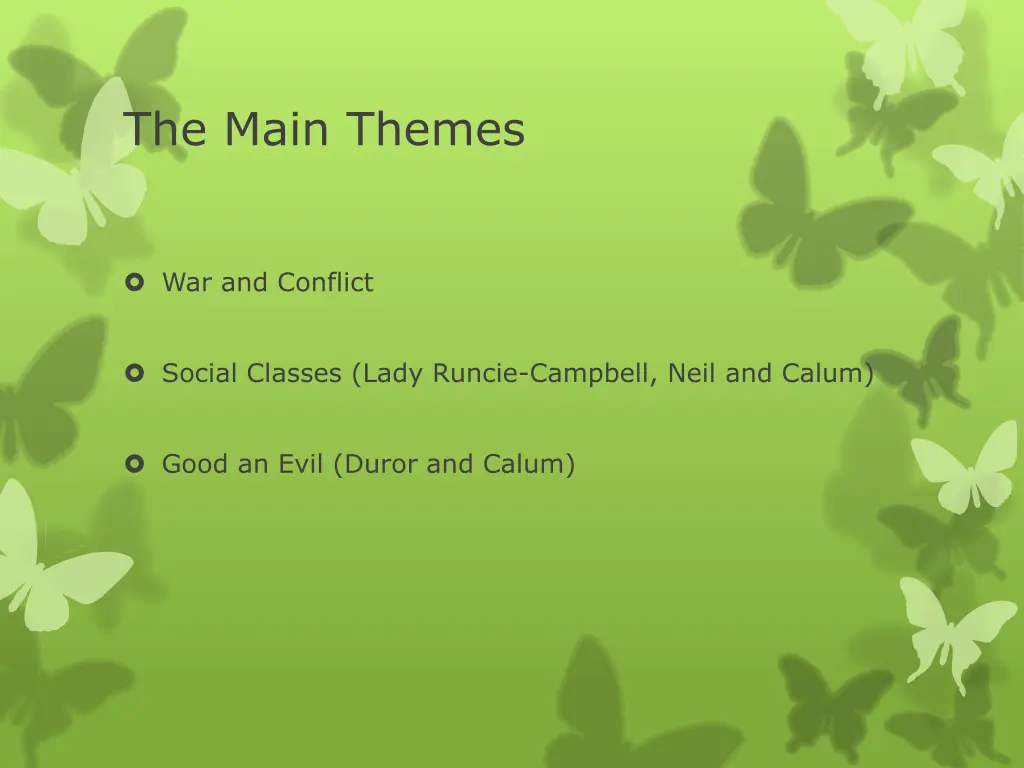 The Main Themes

War and Conflict

Social Classes (Lady Runcie-Campbell, Neil and Calum)

Good an Evil (Duror and Calum)